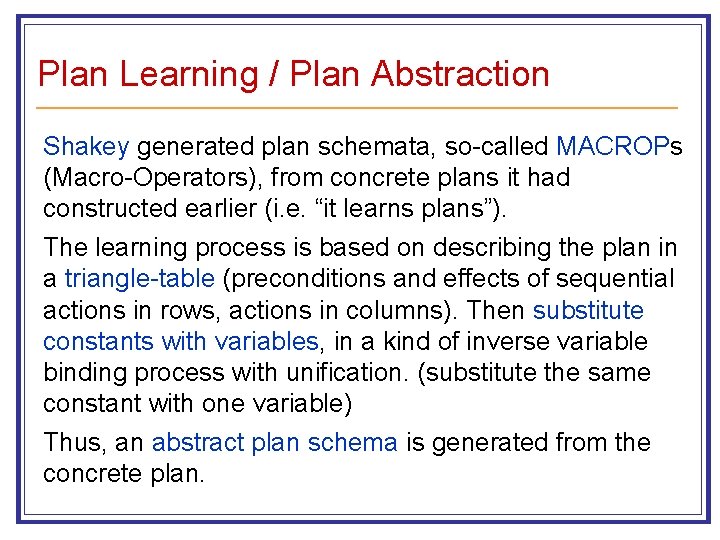 Plan Learning / Plan Abstraction

Shakey generated plan schemata, so-called MACROPs (Macro-Operators), from concrete plans it had constructed earlier (i.e. “it learns plans”).

The learning process is based on describing the plan in a triangle-table (preconditions and effects of sequential actions in rows, actions in columns). Then substitute constants with variables, in a kind of inverse variable binding process with unification. (substitute the same constant with one variable)

Thus, an abstract plan schema is generated from the concrete plan.